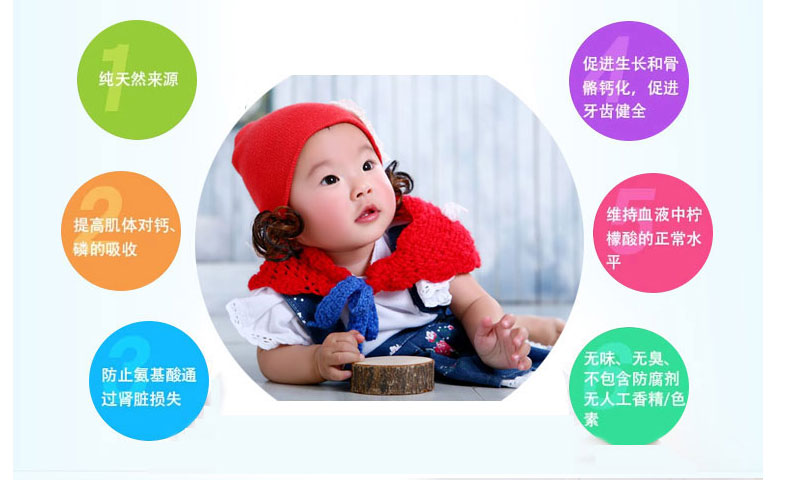 1
纯天然来源

2
提高肌体对钙、磷的吸收

3
防止氨基酸通过肾脏损失

4
促进生长和骨骼钙化，促进牙齿健全

5
维持血液中柠檬酸的正常水平

6
无味、无臭、不包含防腐剂无人工香精/色素